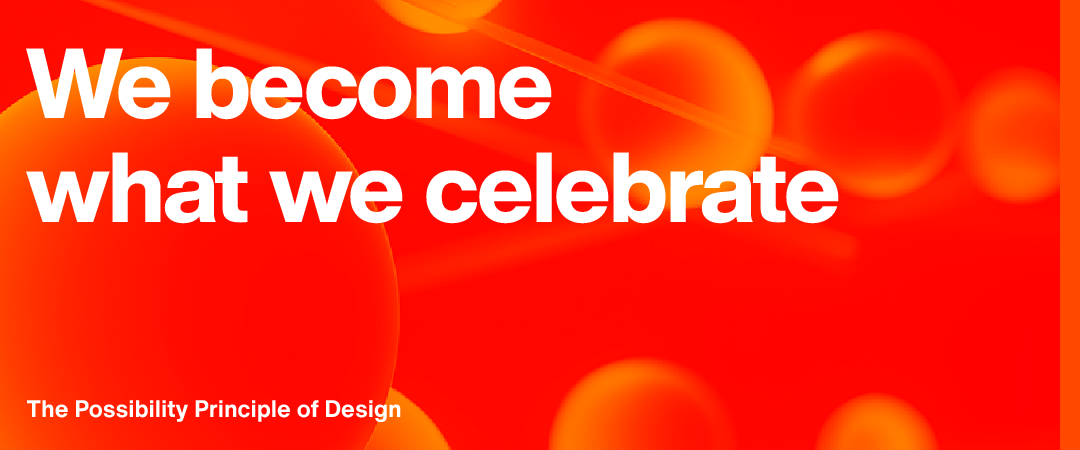 We become what we celebrate

The Possibility Principle of Design